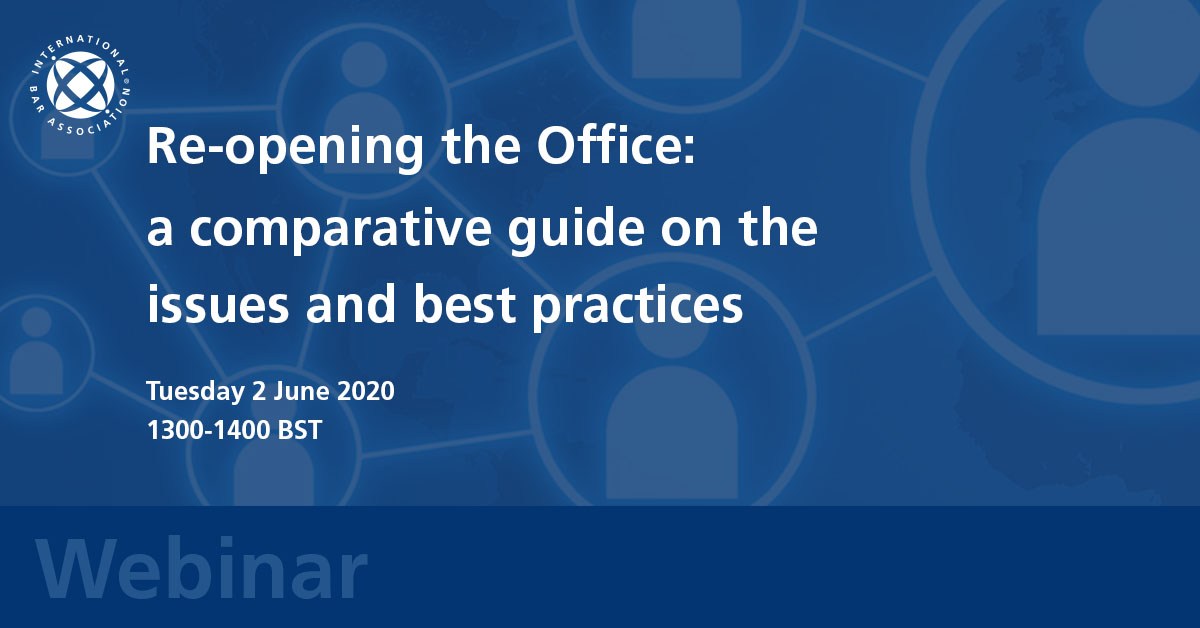 INTERNATIONAL BAR ASSOCIATION

Re-opening the Office: a comparative guide on the issues and best practices

Tuesday 2 June 2020
1300-1400 BST

Webinar